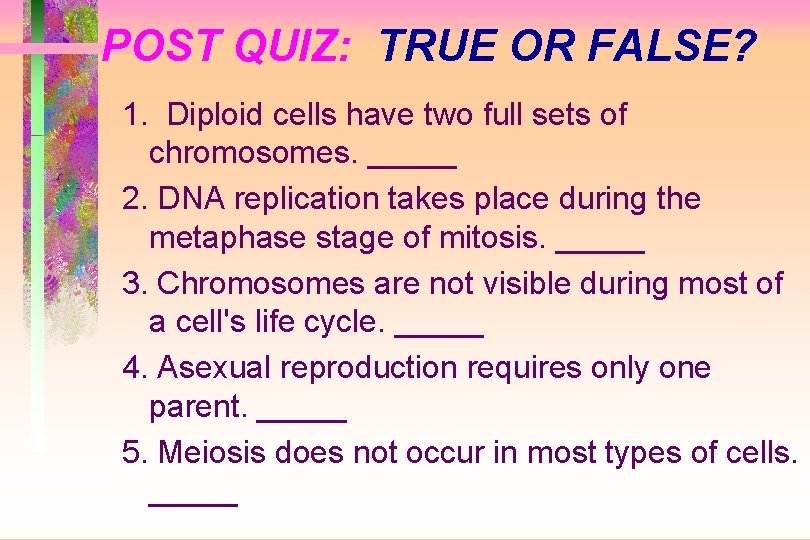 POST QUIZ: TRUE OR FALSE?

1. Diploid cells have two full sets of chromosomes. _____

2. DNA replication takes place during the metaphase stage of mitosis. _____

3. Chromosomes are not visible during most of a cell's life cycle. _____

4. Asexual reproduction requires only one parent. _____

5. Meiosis does not occur in most types of cells. _____